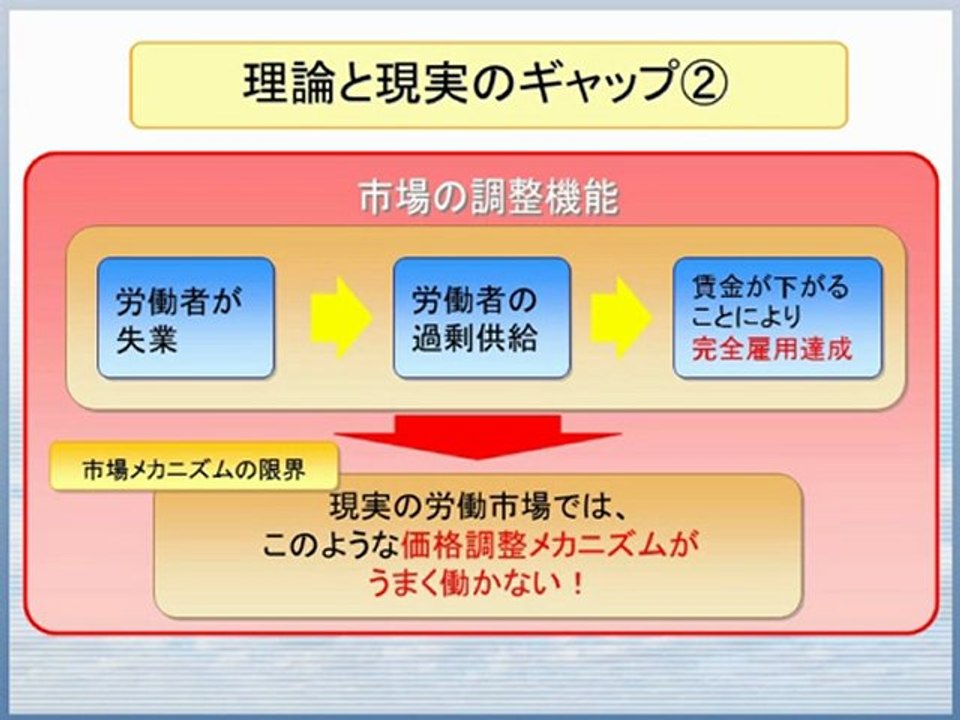 理論と現実のギャップ②

市場の調整機能

労働者が失業

労働者の過剰供給

賃金が下がることにより完全雇用達成

市場メカニズムの限界

現実の労働市場では、このような価格調整メカニズムがうまく働かない！